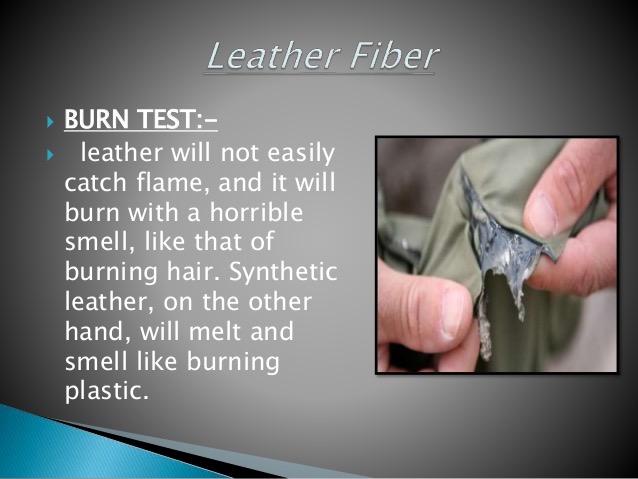 Leather Fiber

BURN TEST:-

leather will not easily catch flame, and it will burn with a horrible smell, like that of burning hair. Synthetic leather, on the other hand, will melt and smell like burning plastic.